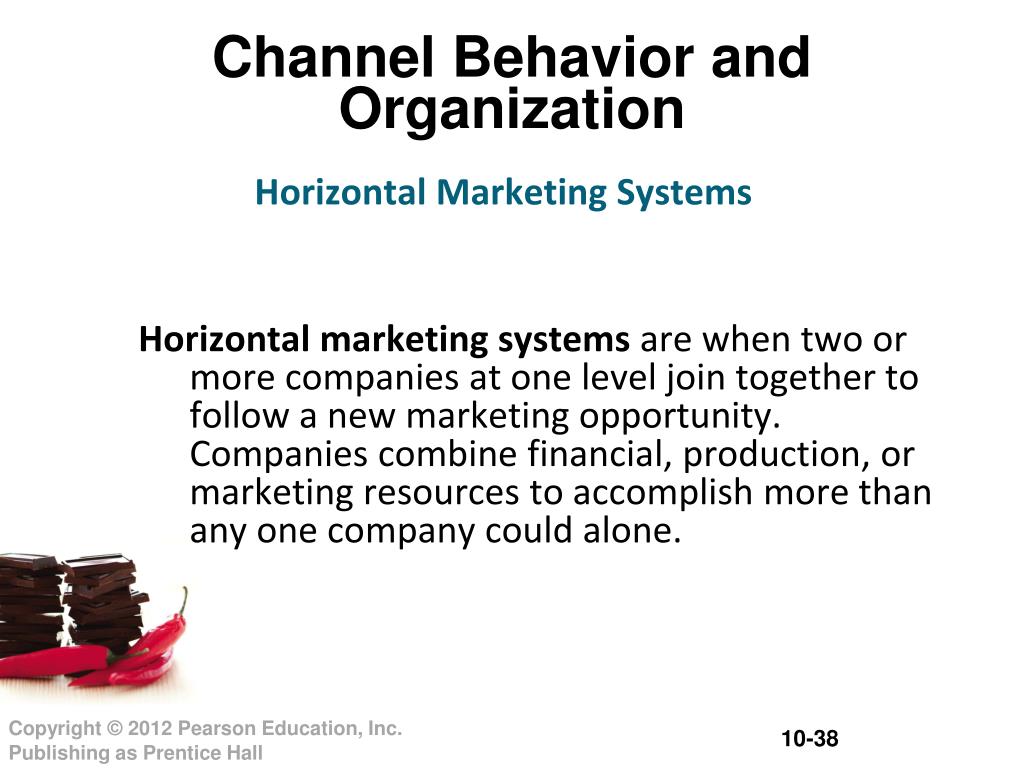 Channel Behavior and Organization

Horizontal Marketing Systems

Horizontal marketing systems are when two or more companies at one level join together to follow a new marketing opportunity. Companies combine financial, production, or marketing resources to accomplish more than any one company could alone.

Copyright © 2012 Pearson Education, Inc.
Publishing as Prentice Hall

10-38